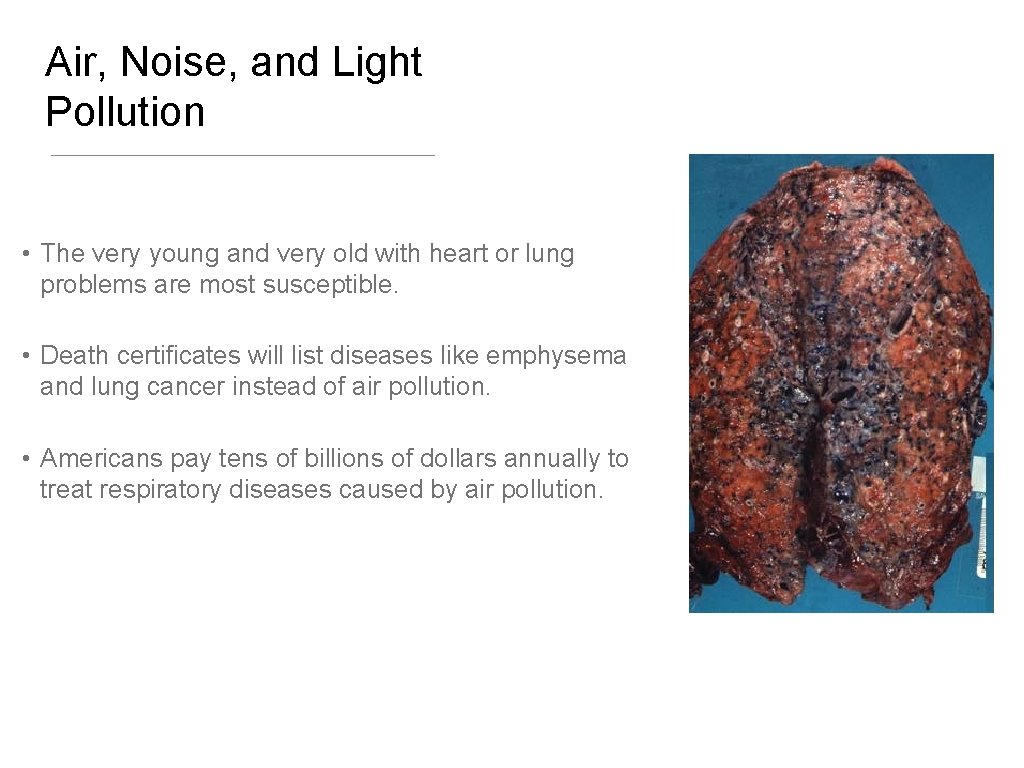 Air, Noise, and Light Pollution

• The very young and very old with heart or lung problems are most susceptible.

• Death certificates will list diseases like emphysema and lung cancer instead of air pollution.

• Americans pay tens of billions of dollars annually to treat respiratory diseases caused by air pollution.